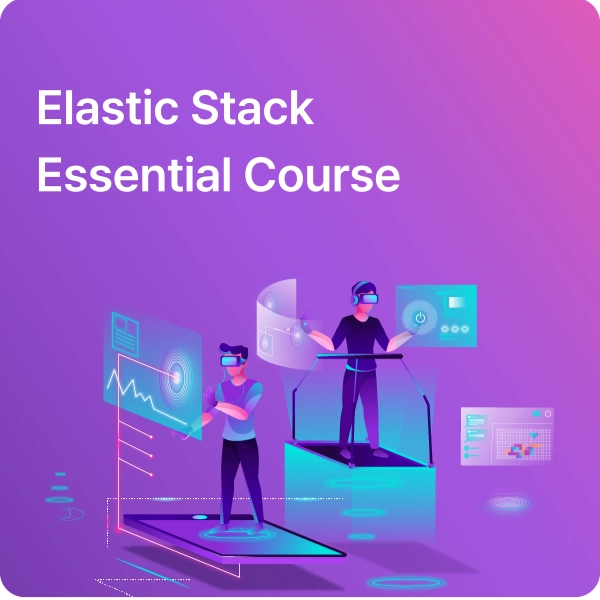 Elastic Stack
Essential Course